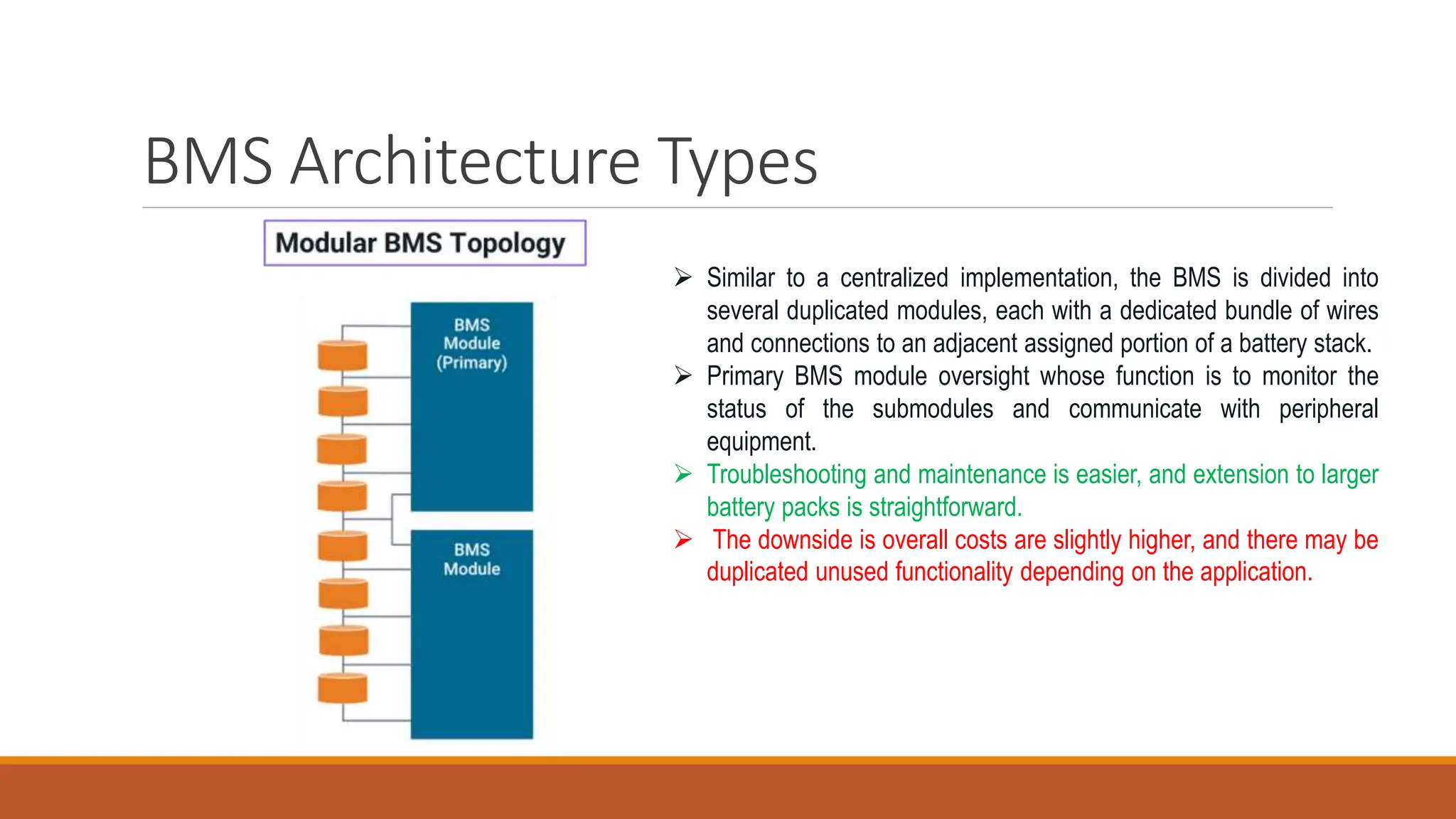 BMS Architecture Types

Modular BMS Topology

BMS Module (Primary)

BMS Module

➢ Similar to a centralized implementation, the BMS is divided into several duplicated modules, each with a dedicated bundle of wires and connections to an adjacent assigned portion of a battery stack.

➢ Primary BMS module oversight whose function is to monitor the status of the submodules and communicate with peripheral equipment.

➢ Troubleshooting and maintenance is easier, and extension to larger battery packs is straightforward.

➢ The downside is overall costs are slightly higher, and there may be duplicated unused functionality depending on the application.